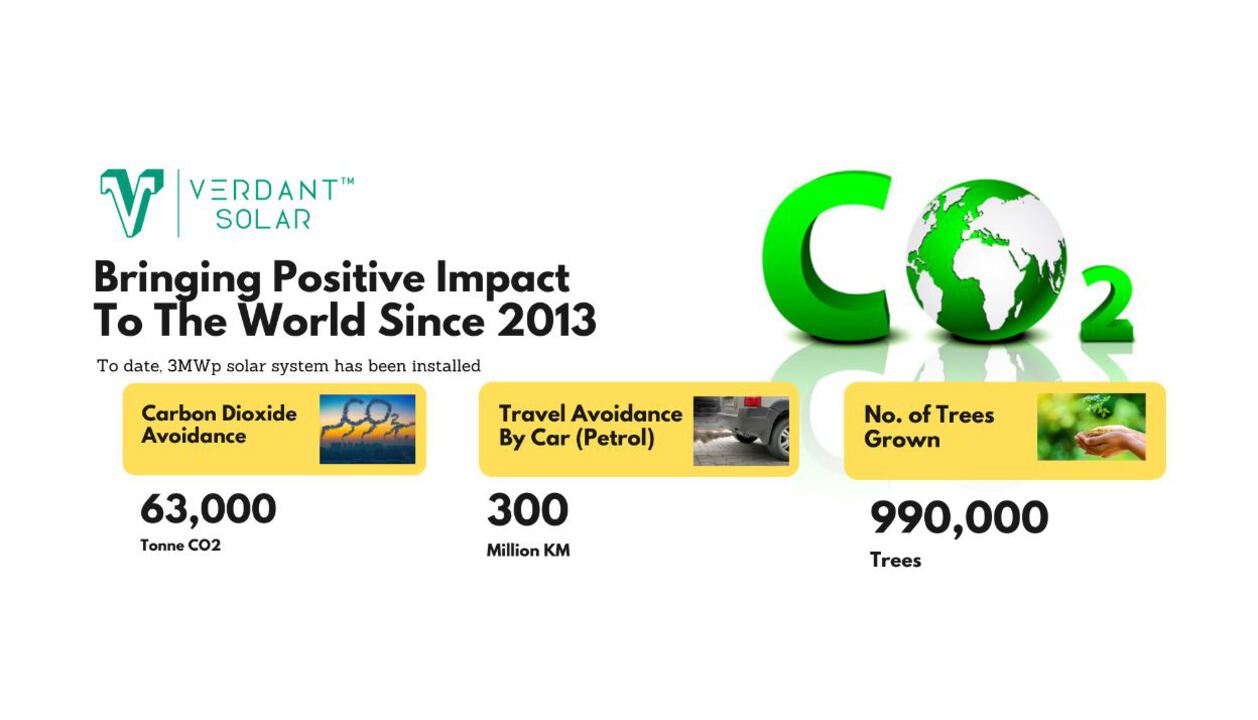 VERDANT™
SOLAR

Bringing Positive Impact To The World Since 2013

To date, 3MWp solar system has been installed

$CO_2$

Carbon Dioxide Avoidance

$CO_2$

63,000
Tonne CO2

Travel Avoidance By Car (Petrol)

300
Million KM

No. of Trees Grown

990,000
Trees